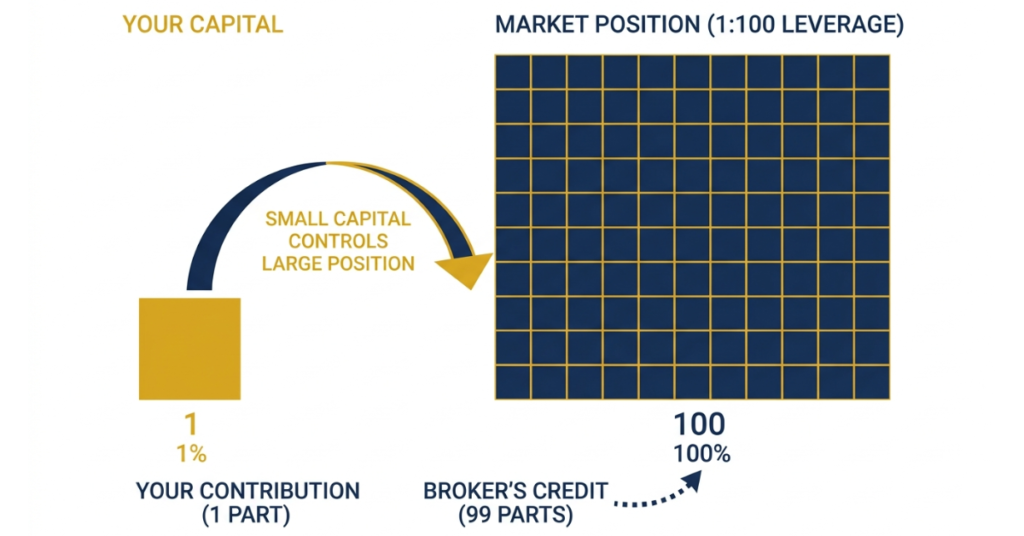 YOUR CAPITAL

MARKET POSITION (1:100 LEVERAGE)

SMALL CAPITAL CONTROLS LARGE POSITION

1
1%

YOUR CONTRIBUTION
(1 PART)

100
100%

BROKER'S CREDIT
(99 PARTS)